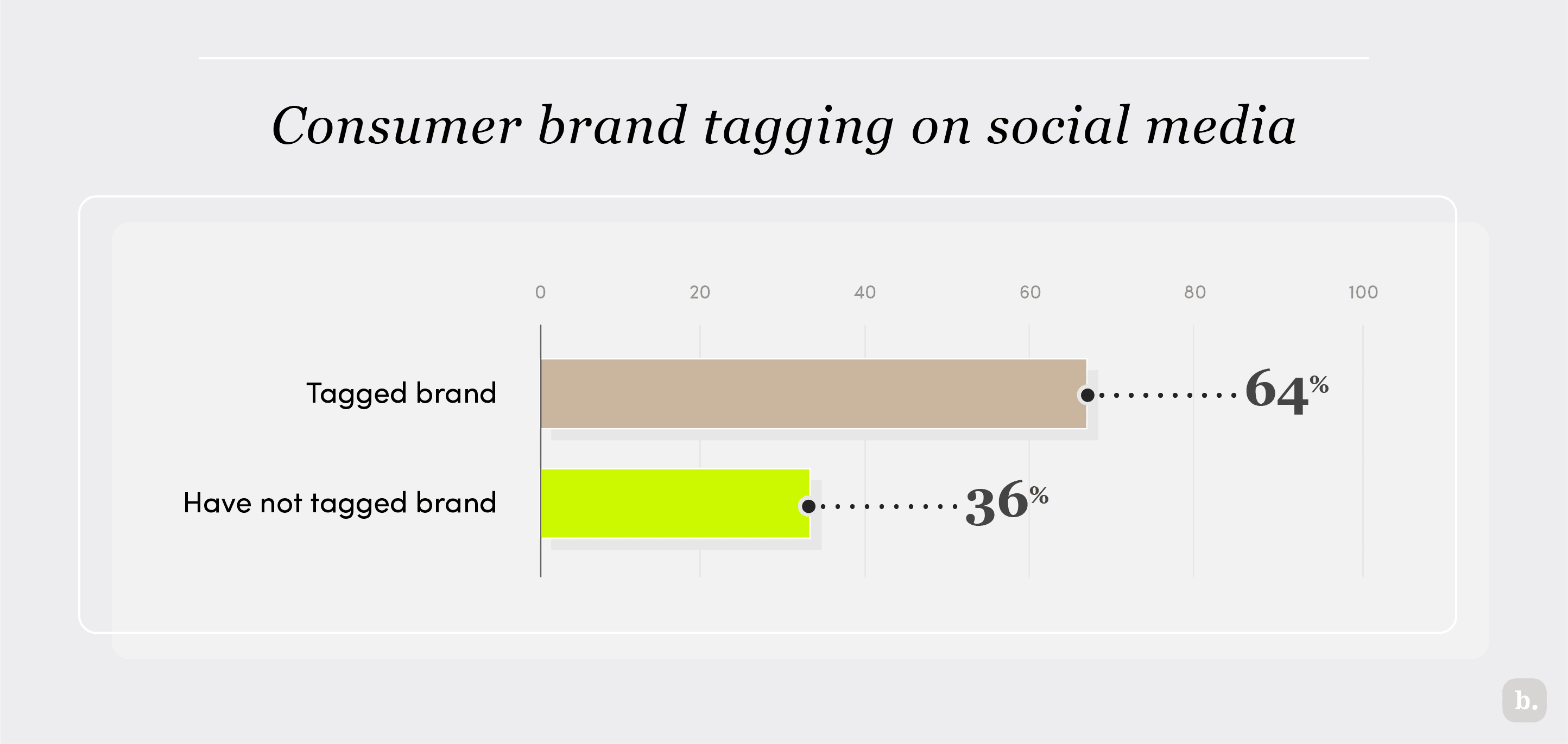 Consumer brand tagging on social media

0 20 40 60 80 100

Tagged brand 64%

Have not tagged brand 36%

b.